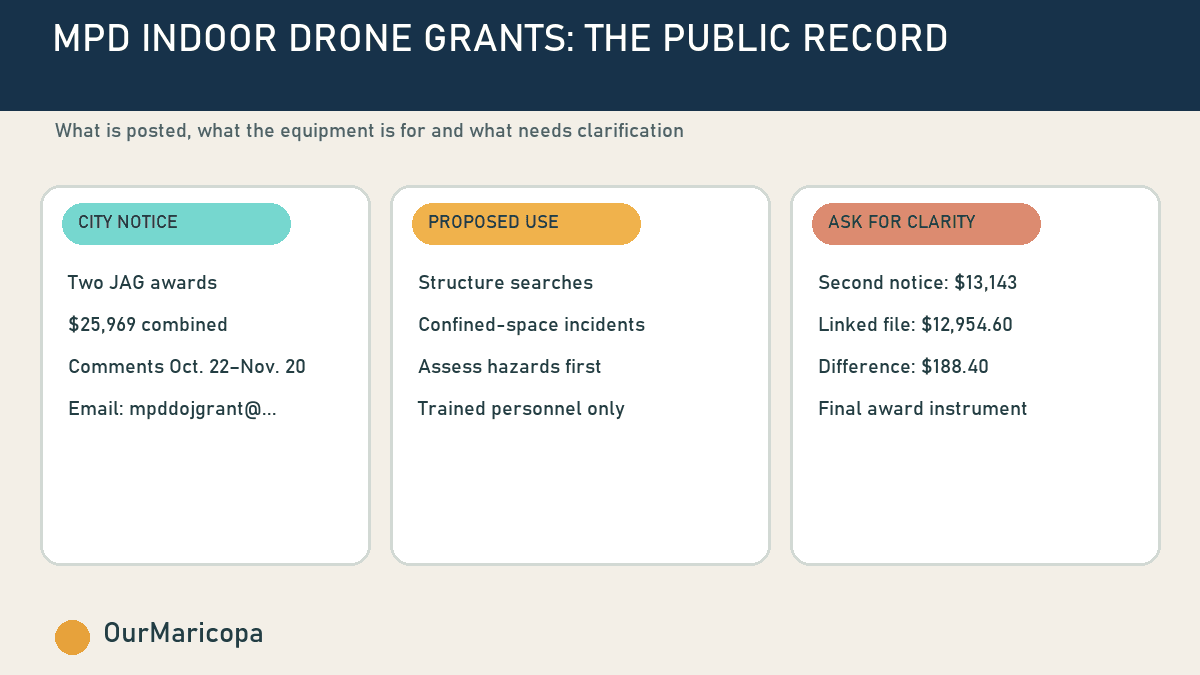 MPD INDOOR DRONE GRANTS: THE PUBLIC RECORD

What is posted, what the equipment is for and what needs clarification

CITY NOTICE

Two JAG awards

$25,969 combined

Comments Oct. 22–Nov. 20

Email: mpddojgrant@...

PROPOSED USE

Structure searches

Confined-space incidents

Assess hazards first

Trained personnel only

ASK FOR CLARITY

Second notice: $13,143

Linked file: $12,954.60

Difference: $188.40

Final award instrument

OurMaricopa